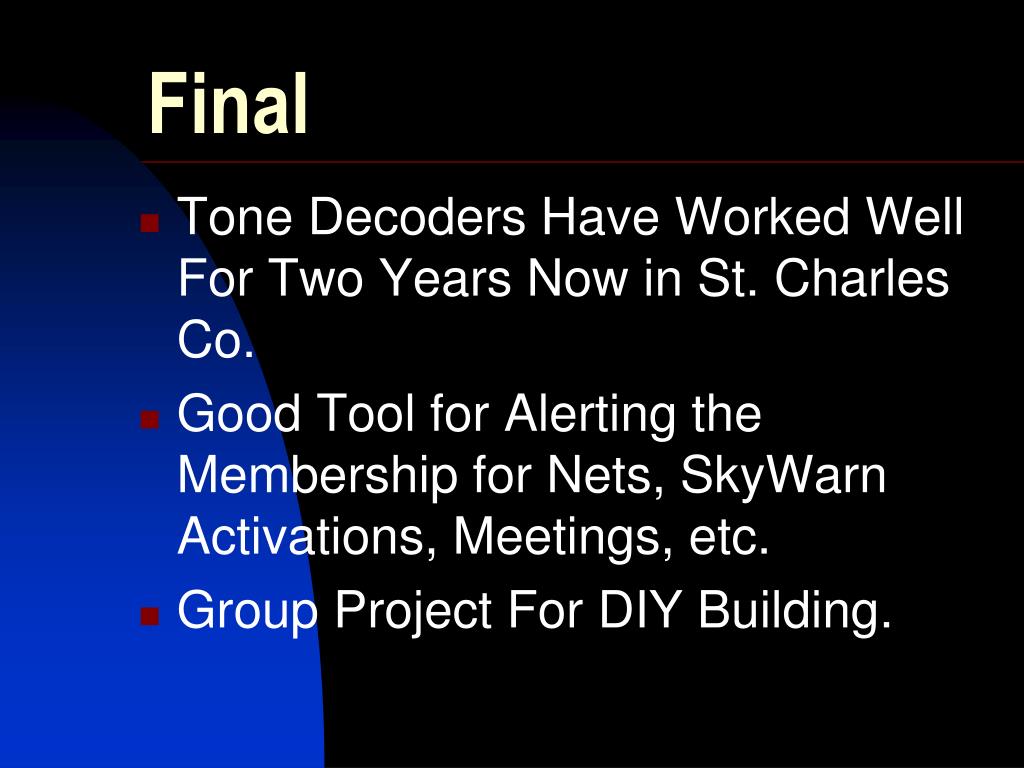 Final

- Tone Decoders Have Worked Well For Two Years Now in St. Charles Co.
- Good Tool for Alerting the Membership for Nets, SkyWarn Activations, Meetings, etc.
- Group Project For DIY Building.